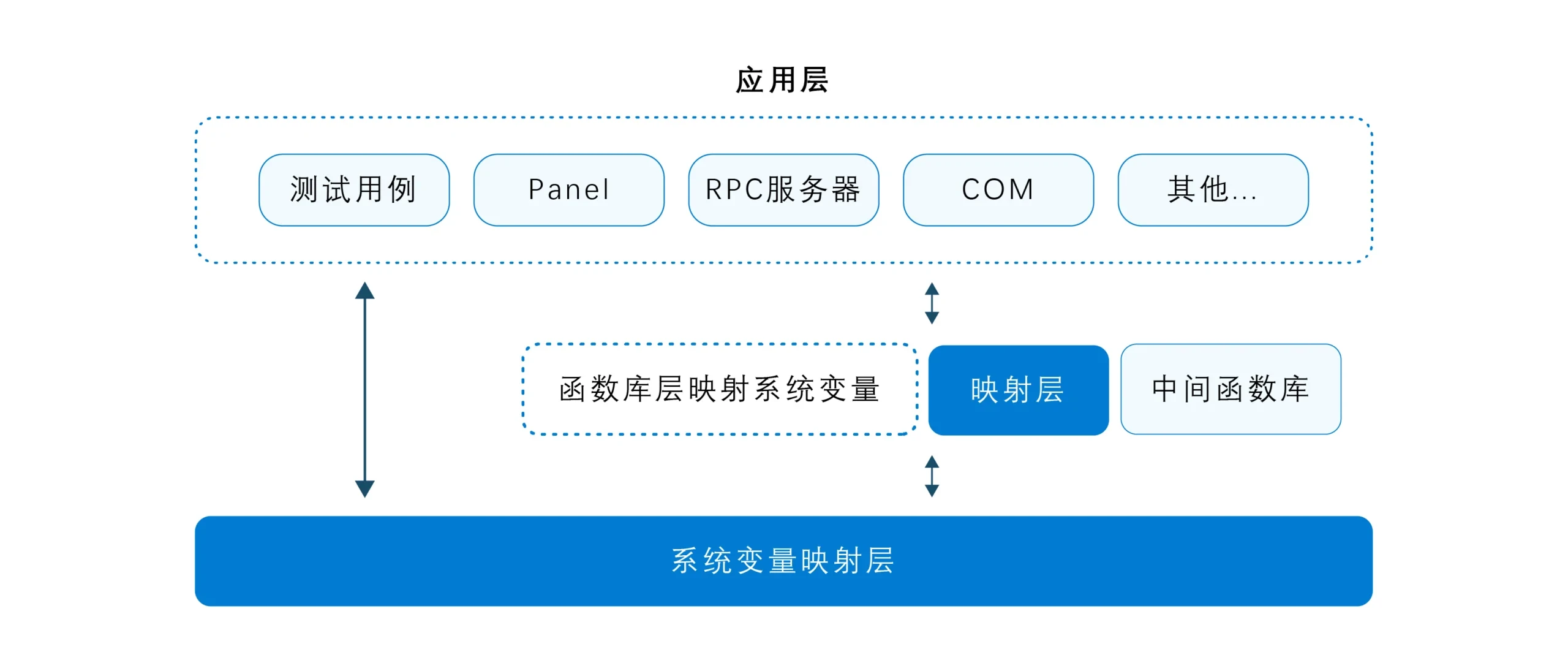 应用层

测试用例
Panel
RPC服务器
COM
其他...

函数库层映射系统变量
映射层
中间函数库

系统变量映射层